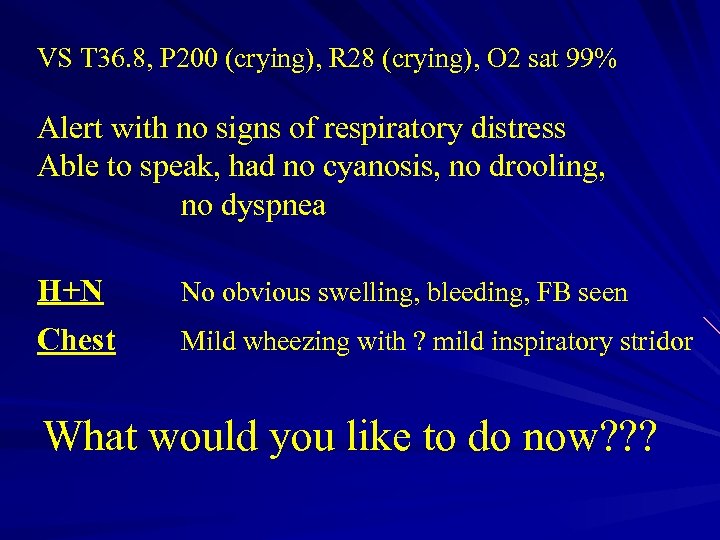 VS T36.8, P200 (crying), R28 (crying), O2 sat 99%

Alert with no signs of respiratory distress
Able to speak, had no cyanosis, no drooling, no dyspnea

H+N No obvious swelling, bleeding, FB seen

Chest Mild wheezing with ? mild inspiratory stridor

What would you like to do now???